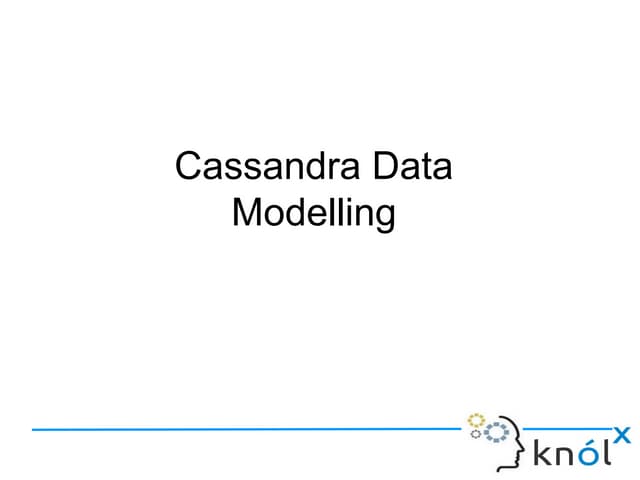 Cassandra Data Modelling

knólx